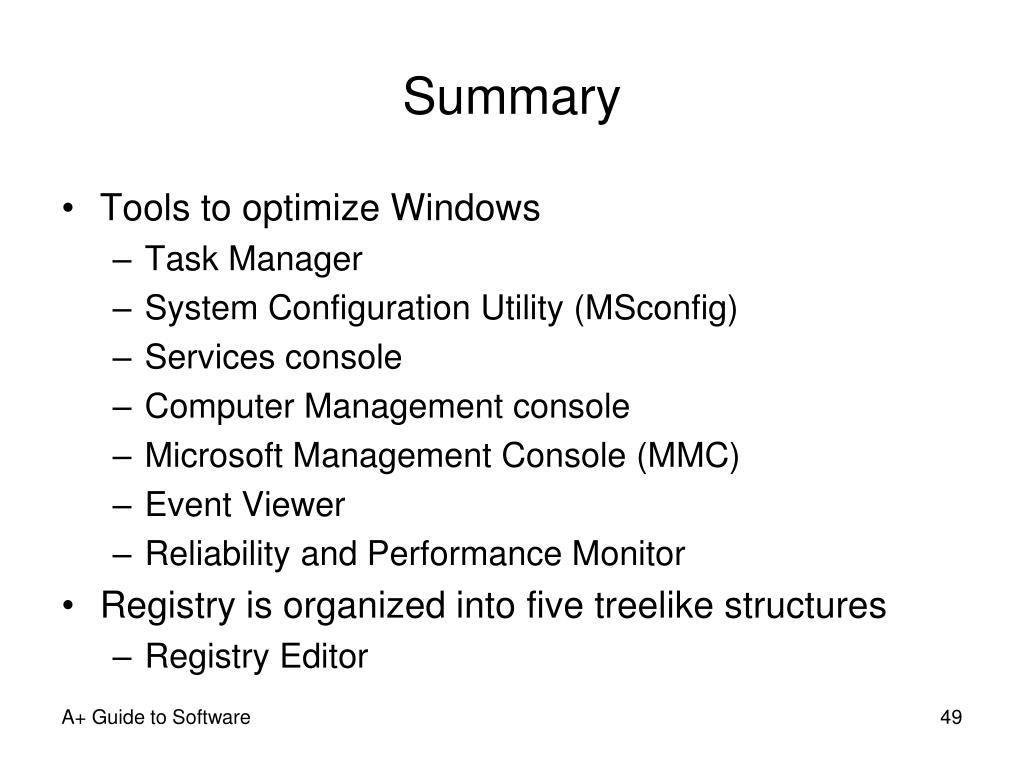 Summary

• Tools to optimize Windows
– Task Manager
– System Configuration Utility (MSconfig)
– Services console
– Computer Management console
– Microsoft Management Console (MMC)
– Event Viewer
– Reliability and Performance Monitor
• Registry is organized into five treelike structures
– Registry Editor

A+ Guide to Software

49